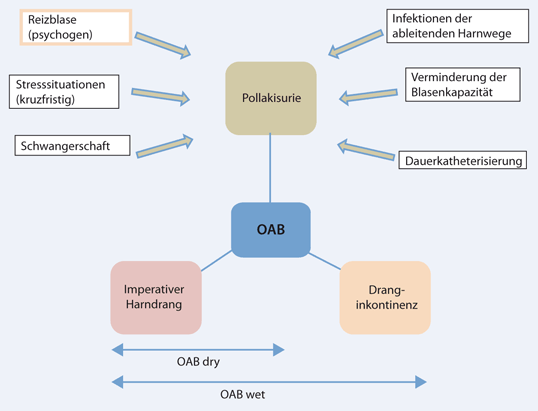 Reizblase (psychogen)

Stresssituationen (kruzfristig)

Schwangerschaft

Infektionen der ableitenden Harnwege

Verminderung der Blasenkapazität

Dauerkatheterisierung

Pollakisurie

OAB

Imperativer Harndrang

Drang-inkontinenz

OAB dry

OAB wet